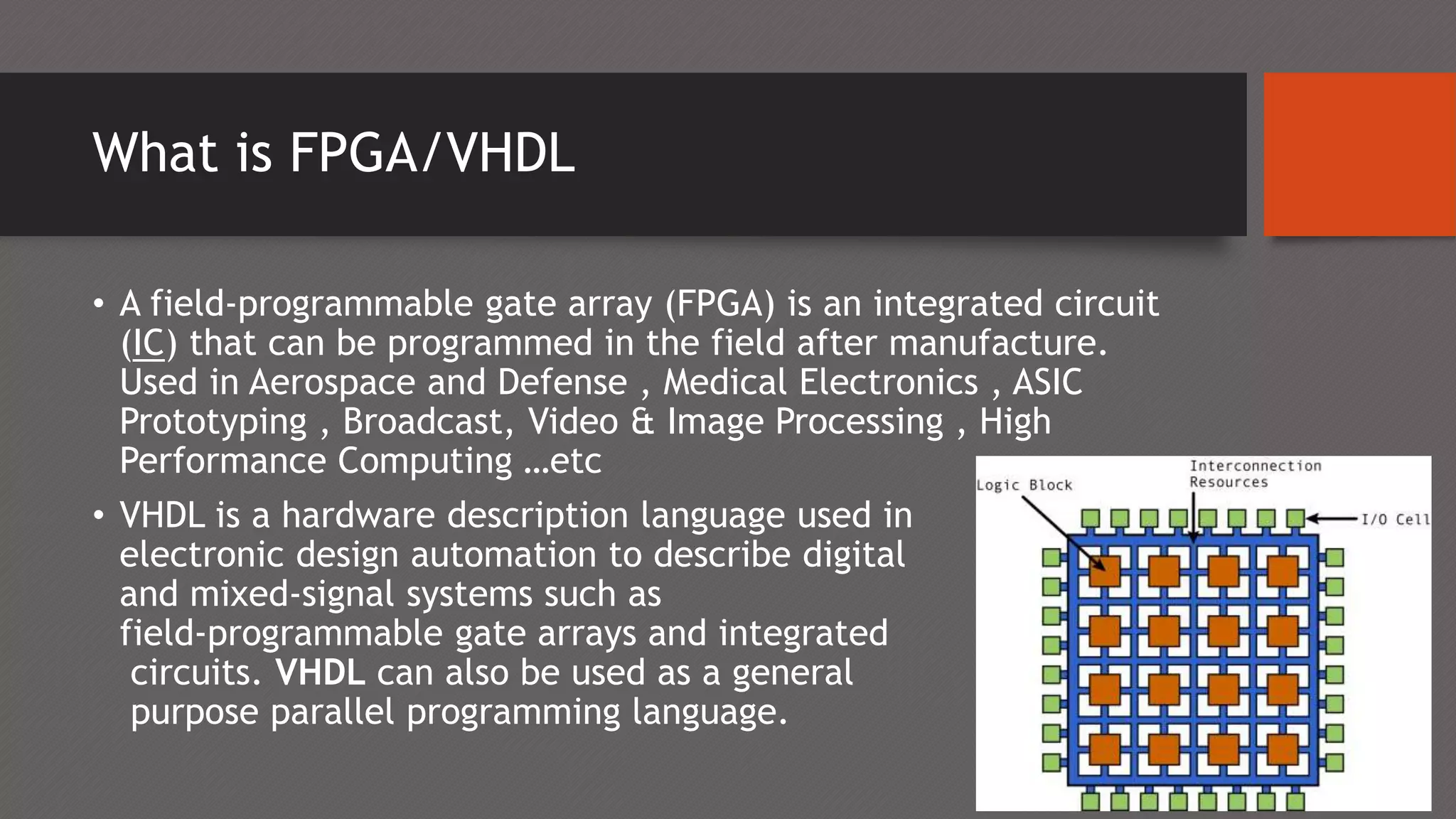 What is FPGA/VHDL

• A field-programmable gate array (FPGA) is an integrated circuit (IC) that can be programmed in the field after manufacture. Used in Aerospace and Defense , Medical Electronics , ASIC Prototyping , Broadcast, Video & Image Processing , High Performance Computing …etc

• VHDL is a hardware description language used in electronic design automation to describe digital and mixed-signal systems such as field-programmable gate arrays and integrated circuits. VHDL can also be used as a general purpose parallel programming language.

Logic Block

Interconnection Resources

I/O Cell